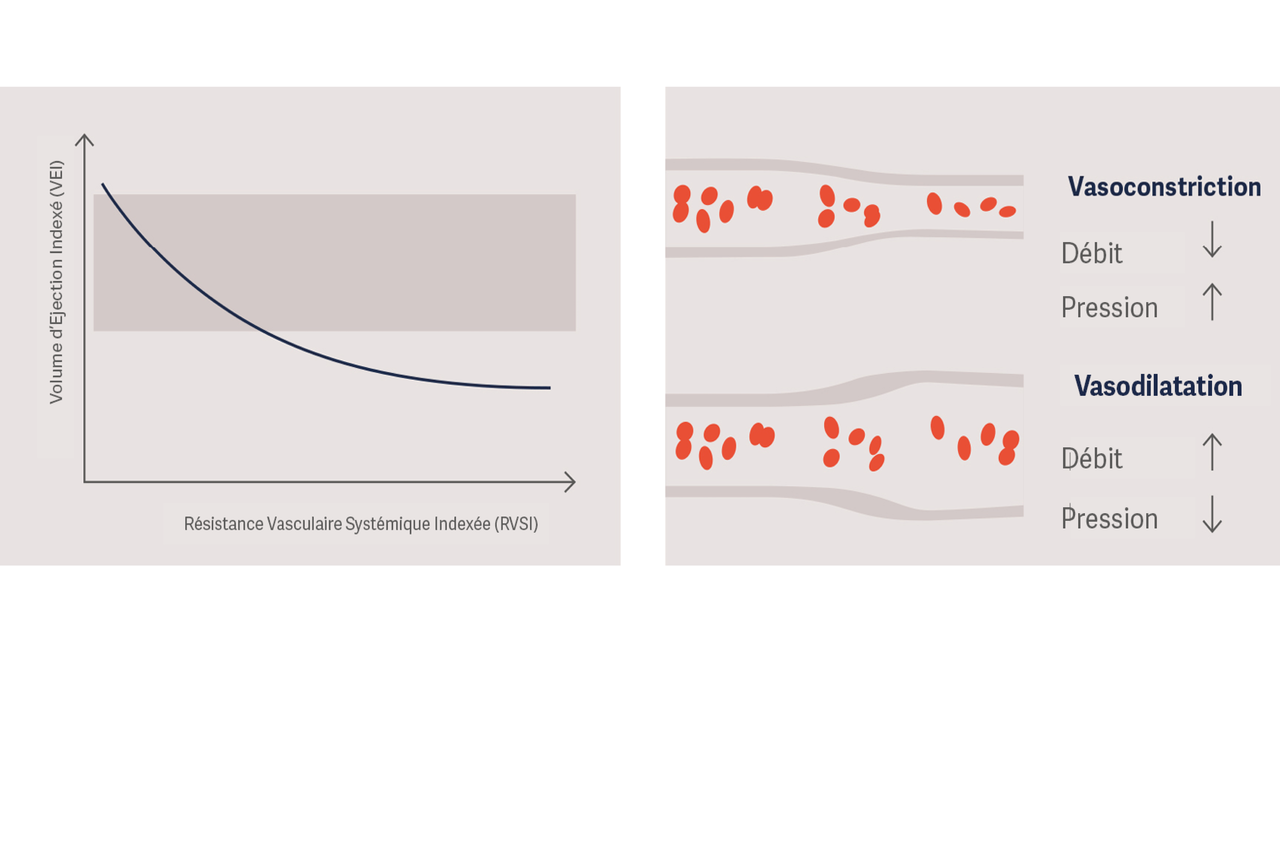 Volume d'Ejection Indexé (VEI)

Résistance Vasculaire Systémique Indexée (RVSI)

Vasoconstriction

Débit ↓

Pression ↑

Vasodilatation

Débit ↑

Pression ↓